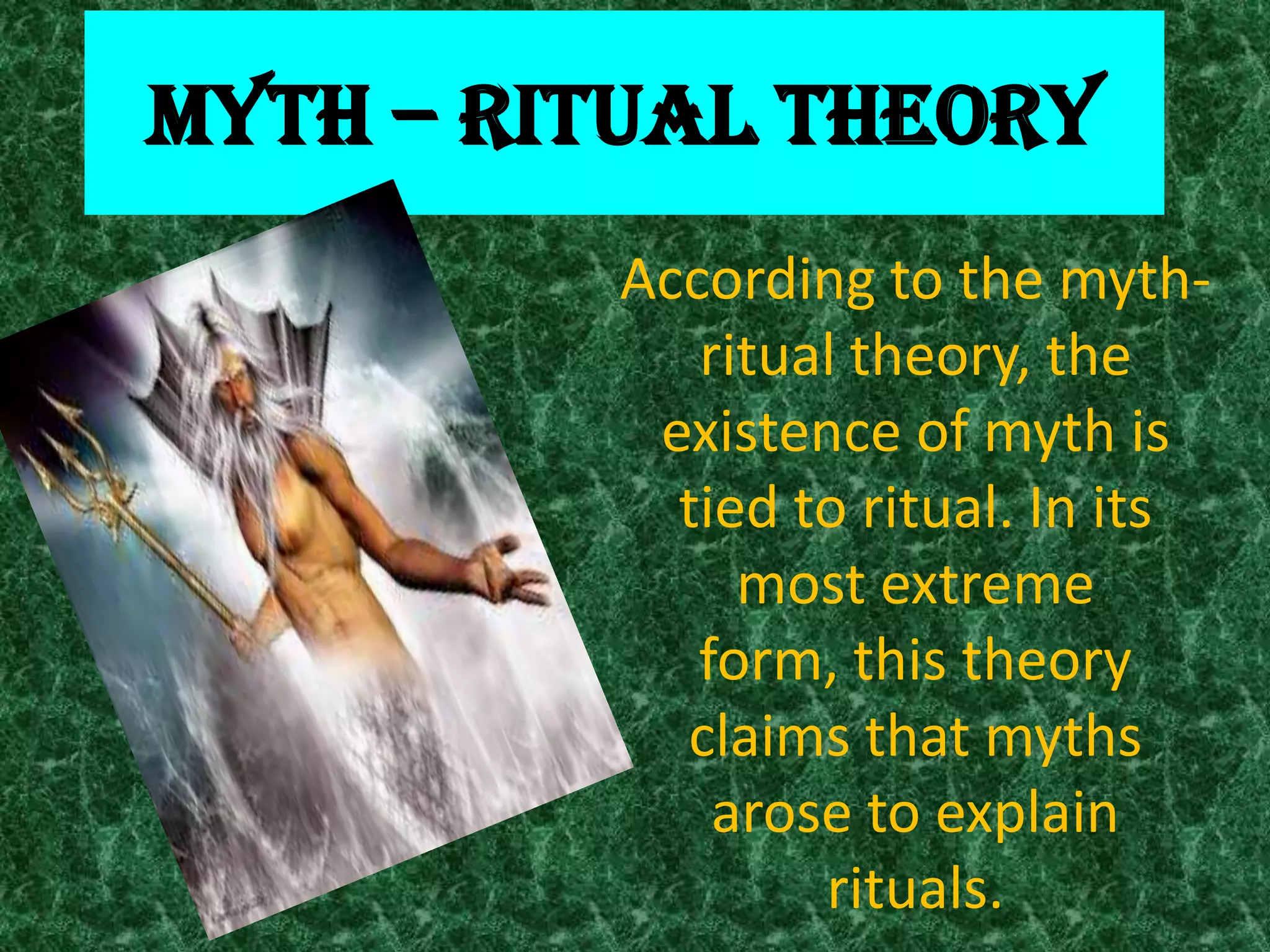 MYTH – RITUAL THEORY

According to the myth-ritual theory, the existence of myth is tied to ritual. In its most extreme form, this theory claims that myths arose to explain rituals.